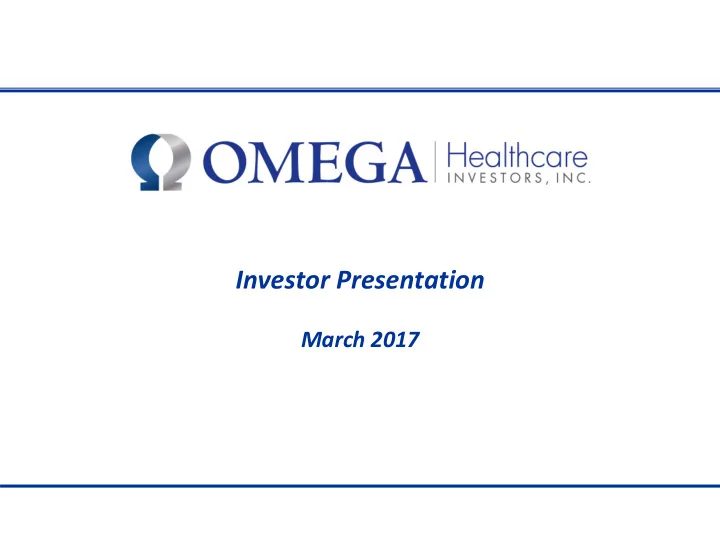 OMEGA Healthcare INVESTORS, INC.

Investor Presentation

March 2017